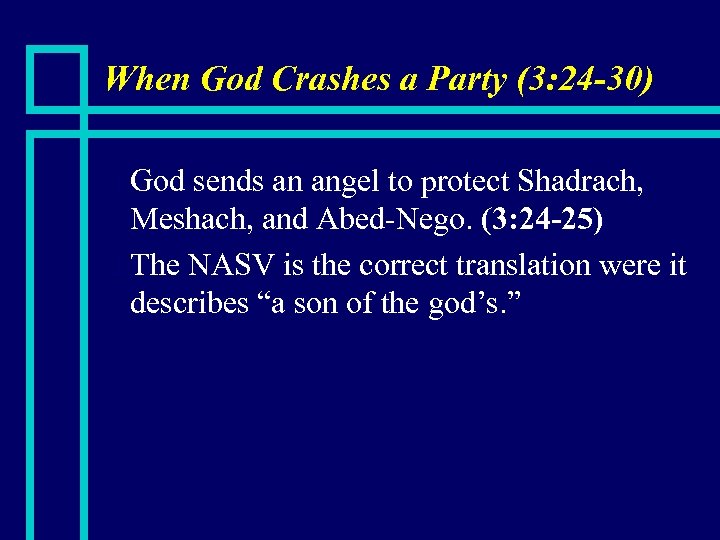 When God Crashes a Party (3:24-30)

God sends an angel to protect Shadrach, Meshach, and Abed-Nego. (3:24-25)

The NASV is the correct translation were it describes “a son of the god’s.”